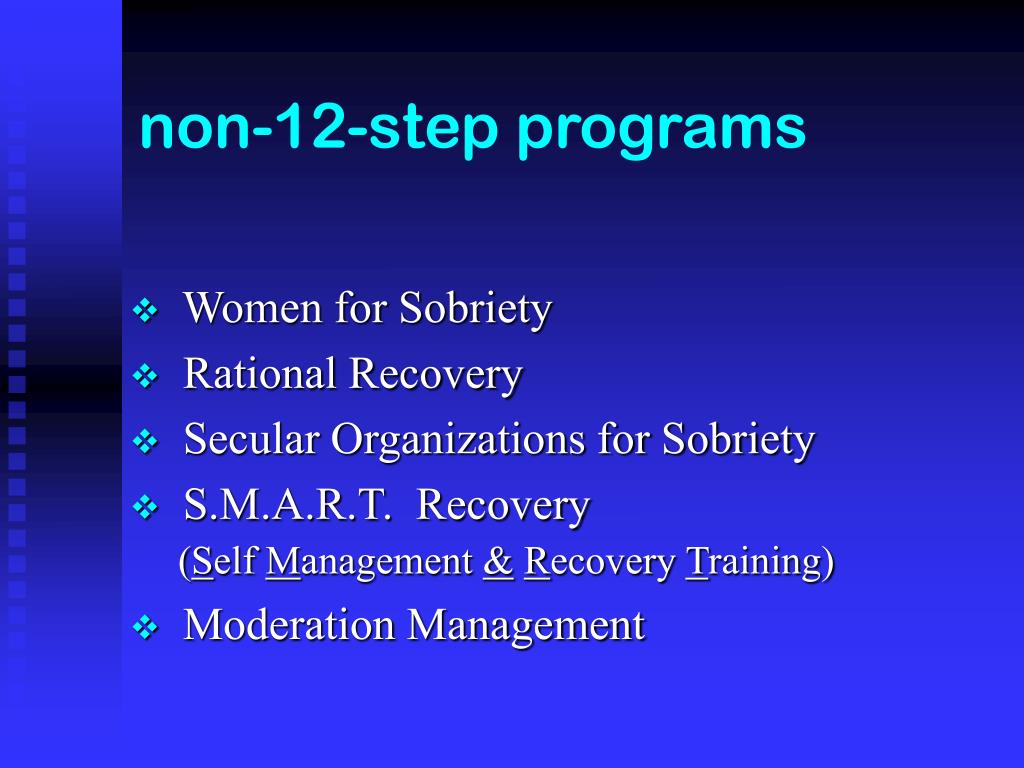 non-12-step programs

❖ Women for Sobriety
❖ Rational Recovery
❖ Secular Organizations for Sobriety
❖ S.M.A.R.T. Recovery
(Self Management & Recovery Training)
❖ Moderation Management